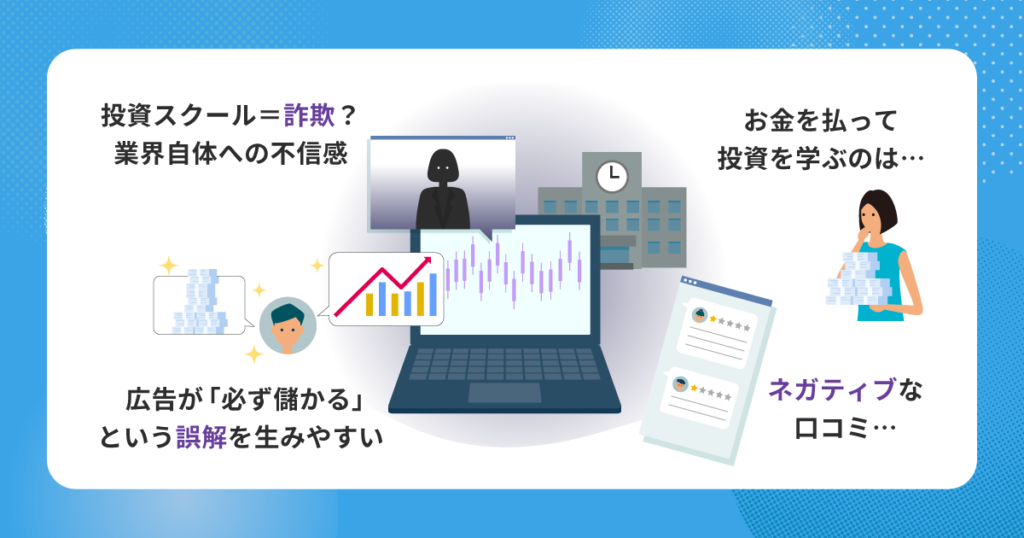 投資スクール＝詐欺？
業界自体への不信感

お金を払って
投資を学ぶのは…

広告が「必ず儲かる」
という誤解を生みやすい

ネガティブな
口コミ…